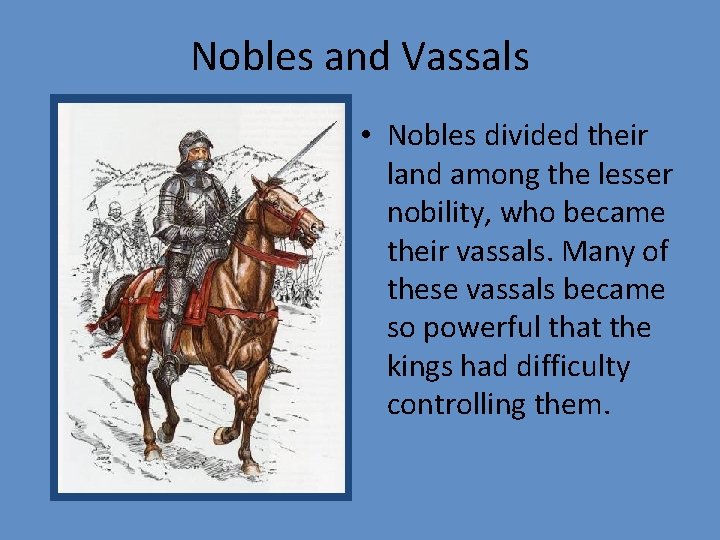 Nobles and Vassals

• Nobles divided their land among the lesser nobility, who became their vassals. Many of these vassals became so powerful that the kings had difficulty controlling them.